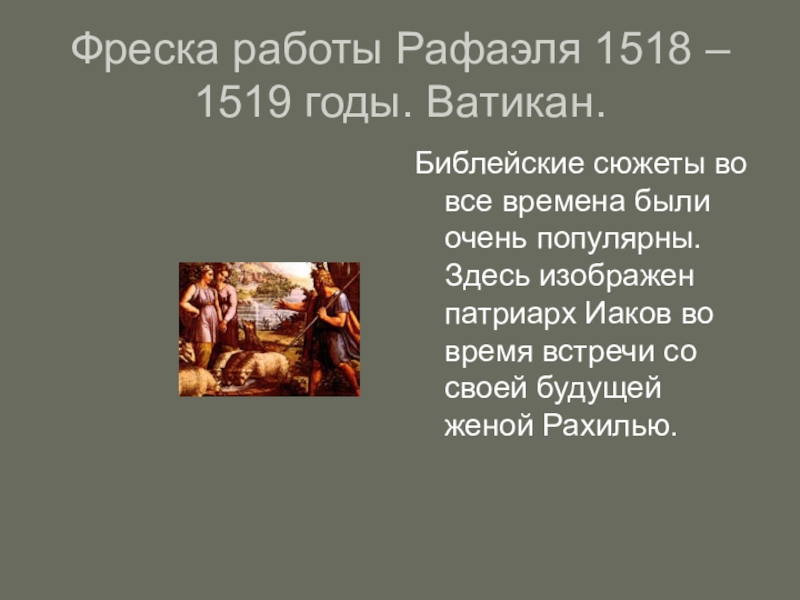 Фреска работы Рафаэля 1518 – 1519 годы. Ватикан.

Библейские сюжеты во все времена были очень популярны. Здесь изображен патриарх Иаков во время встречи со своей будущей женой Рахилью.